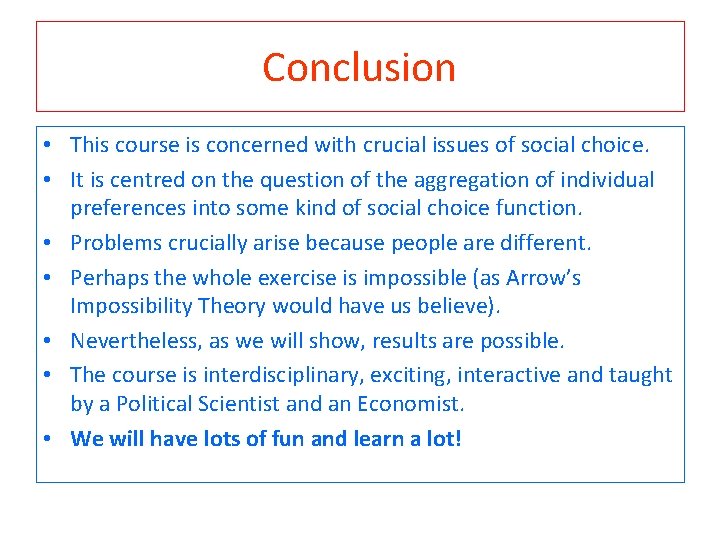 Conclusion

• This course is concerned with crucial issues of social choice.
• It is centred on the question of the aggregation of individual preferences into some kind of social choice function.
• Problems crucially arise because people are different.
• Perhaps the whole exercise is impossible (as Arrow's Impossibility Theory would have us believe).
• Nevertheless, as we will show, results are possible.
• The course is interdisciplinary, exciting, interactive and taught by a Political Scientist and an Economist.
• We will have lots of fun and learn a lot!